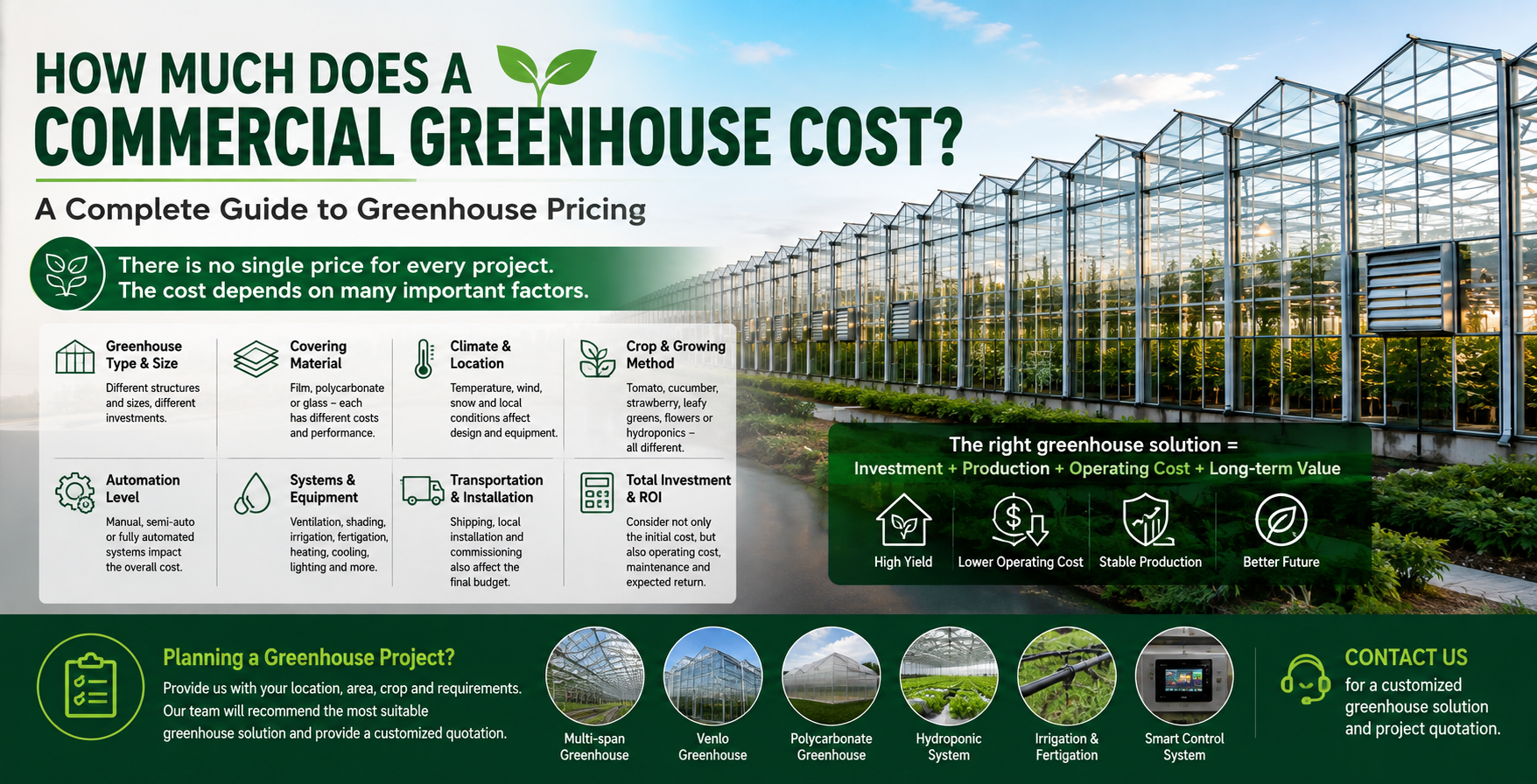 HOW MUCH DOES A
COMMERCIAL GREENHOUSE COST?

A Complete Guide to Greenhouse Pricing

There is no single price for every project.
The cost depends on many important factors.

Greenhouse Type & Size
Different structures and sizes, different investments.

Covering Material
Film, polycarbonate or glass – each has different costs and performance.

Climate & Location
Temperature, wind, snow and local conditions affect design and equipment.

Crop & Growing Method
Tomato, cucumber, strawberry, leafy greens, flowers or hydroponics – all different.

Automation Level
Manual, semi-auto or fully automated systems impact the overall cost.

Systems & Equipment
Ventilation, shading, irrigation, fertigation, heating, cooling, lighting and more.

Transportation & Installation
Shipping, local installation and commissioning also affect the final budget.

Total Investment & ROI
Consider not only the initial cost, but also operating cost, maintenance and expected return.

The right greenhouse solution =
Investment + Production + Operating Cost + Long-term Value

High Yield
Lower Operating Cost
Stable Production
Better Future

Planning a Greenhouse Project?
Provide us with your location, area, crop and requirements. Our team will recommend the most suitable greenhouse solution and provide a customized quotation.

Multi-span Greenhouse
Venlo Greenhouse
Polycarbonate Greenhouse
Hydroponic System
Irrigation & Fertigation
Smart Control System

CONTACT US
for a customized greenhouse solution and project quotation.